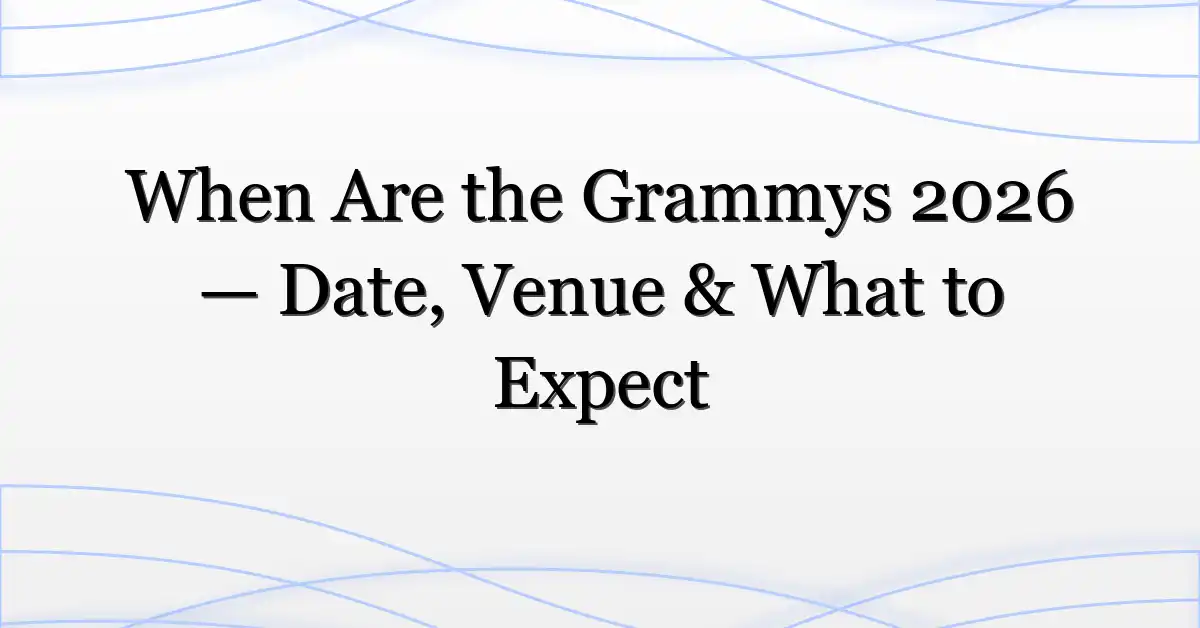 When Are the Grammys 2026 — Date, Venue & What to Expect